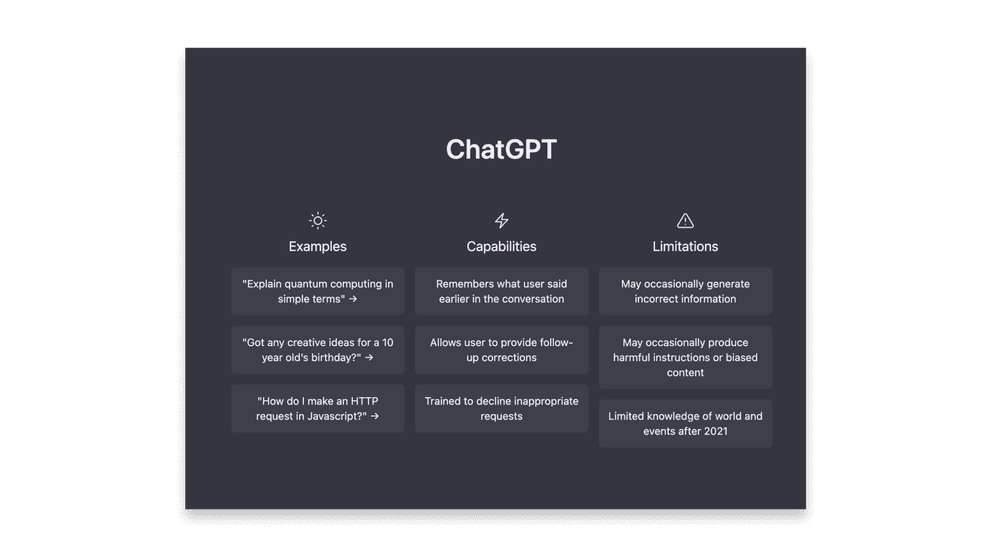 ChatGPT

Examples

"Explain quantum computing in simple terms" →

"Got any creative ideas for a 10 year old's birthday?" →

"How do I make an HTTP request in Javascript?" →

Capabilities

Remembers what user said earlier in the conversation

Allows user to provide follow-up corrections

Trained to decline inappropriate requests

Limitations

May occasionally generate incorrect information

May occasionally produce harmful instructions or biased content

Limited knowledge of world and events after 2021